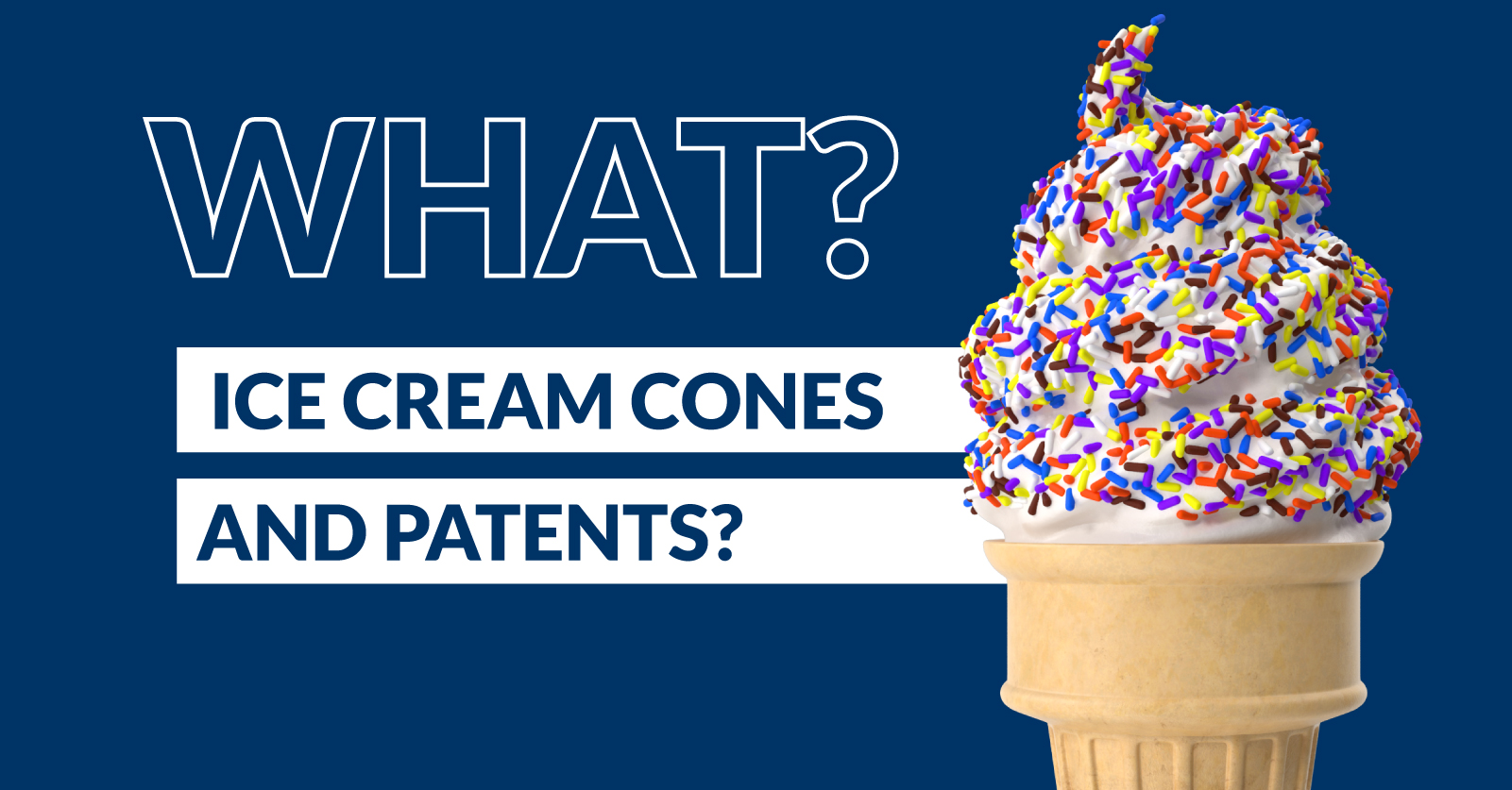 WHAT?

ICE CREAM CONES

AND PATENTS?